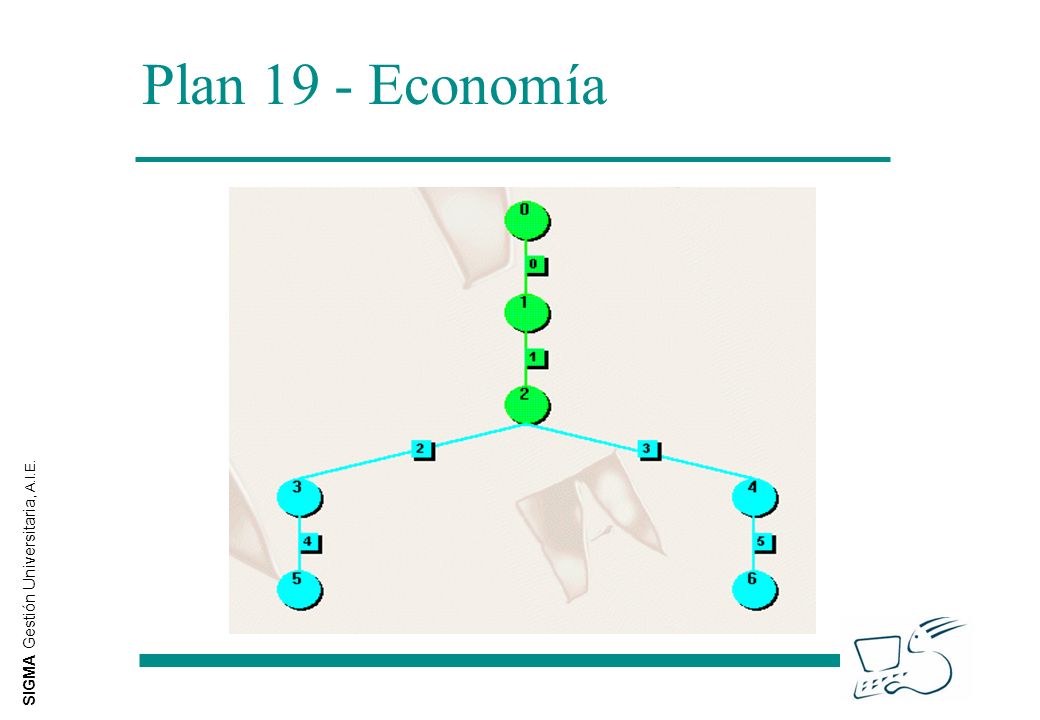 Plan 19 - Economía

0
0
1
1
2
2
3
3
4
4
5
5
6

SIGMA Gestión Universitaria, A.I.E.